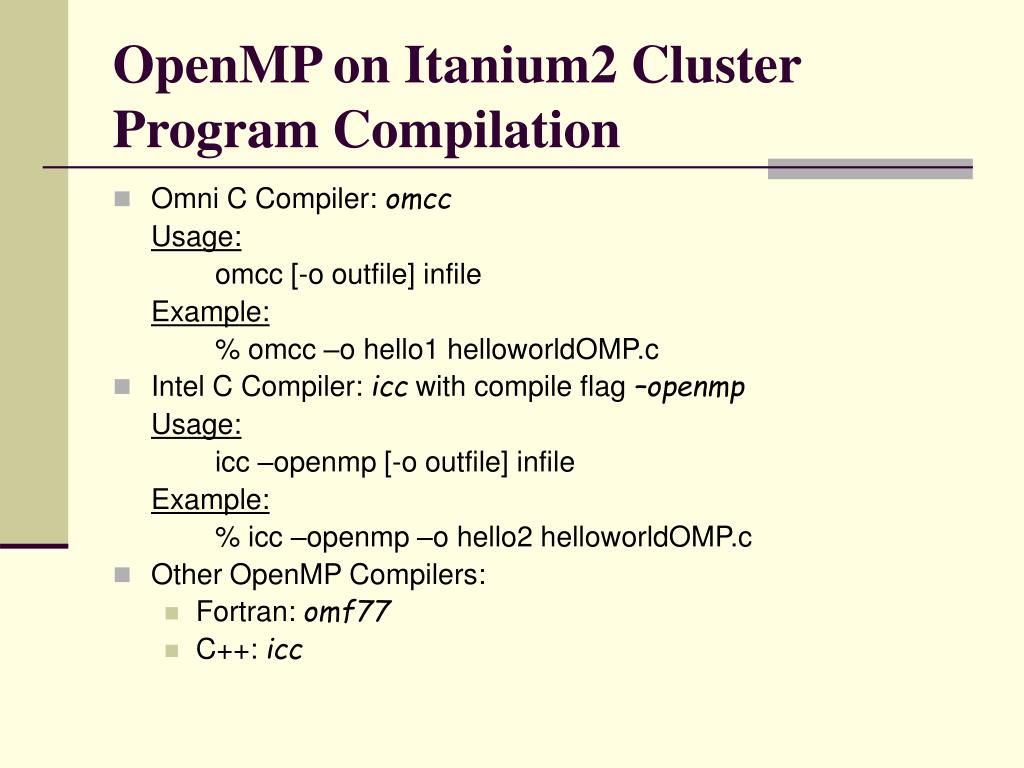 OpenMP on Itanium2 Cluster
Program Compilation

Omni C Compiler: omcc
Usage:
omcc [-o outfile] infile
Example:
% omcc –o hello1 helloworldOMP.c

Intel C Compiler: icc with compile flag –openmp
Usage:
icc –openmp [-o outfile] infile
Example:
% icc –openmp –o hello2 helloworldOMP.c

Other OpenMP Compilers:
Fortran: omf77
C++: icc